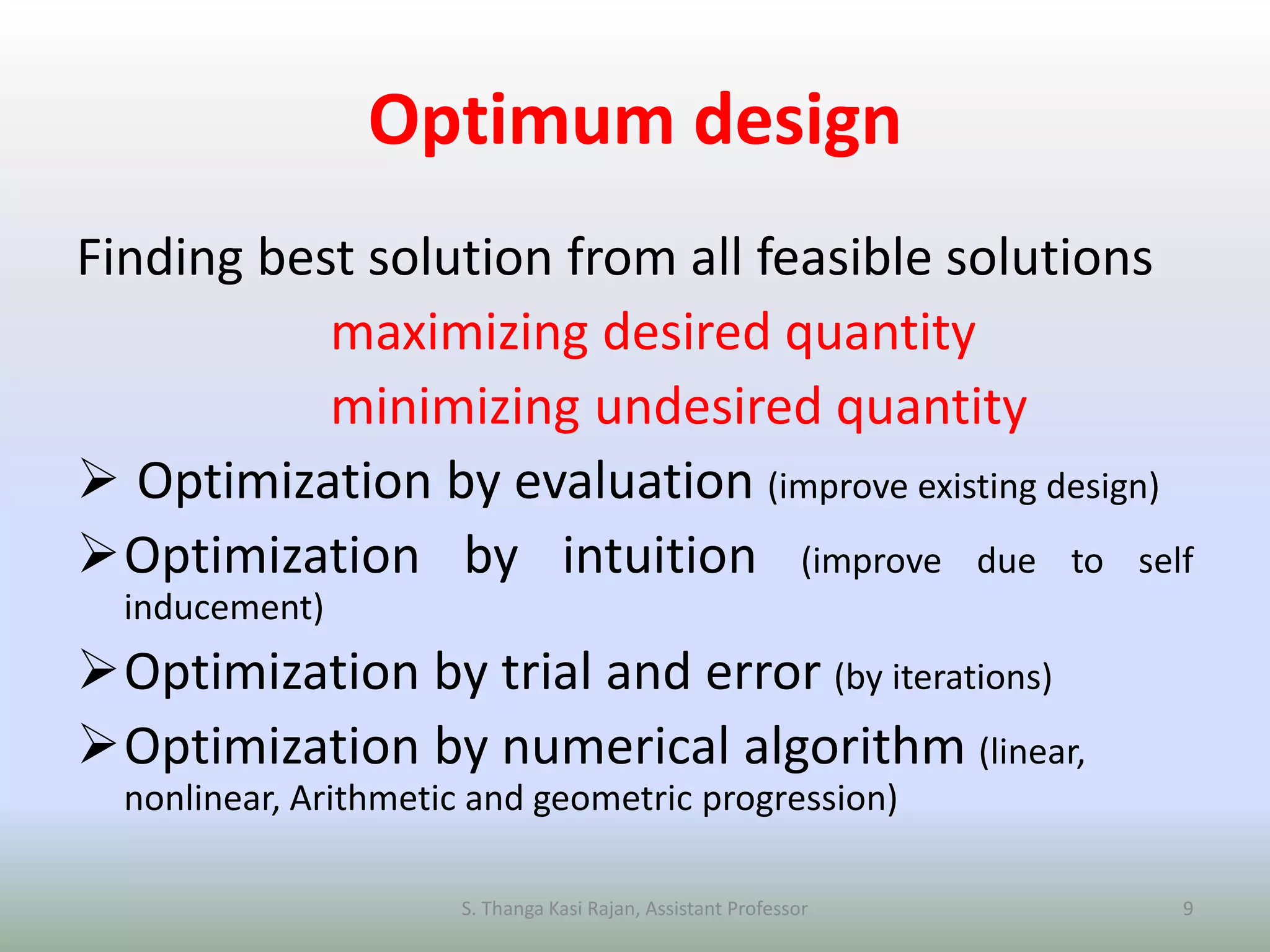 Optimum design

Finding best solution from all feasible solutions

maximizing desired quantity

minimizing undesired quantity

➢ Optimization by evaluation (improve existing design)

➢ Optimization by intuition (improve due to self inducement)

➢ Optimization by trial and error (by iterations)

➢ Optimization by numerical algorithm (linear, nonlinear, Arithmetic and geometric progression)

S. Thanga Kasi Rajan, Assistant Professor

9